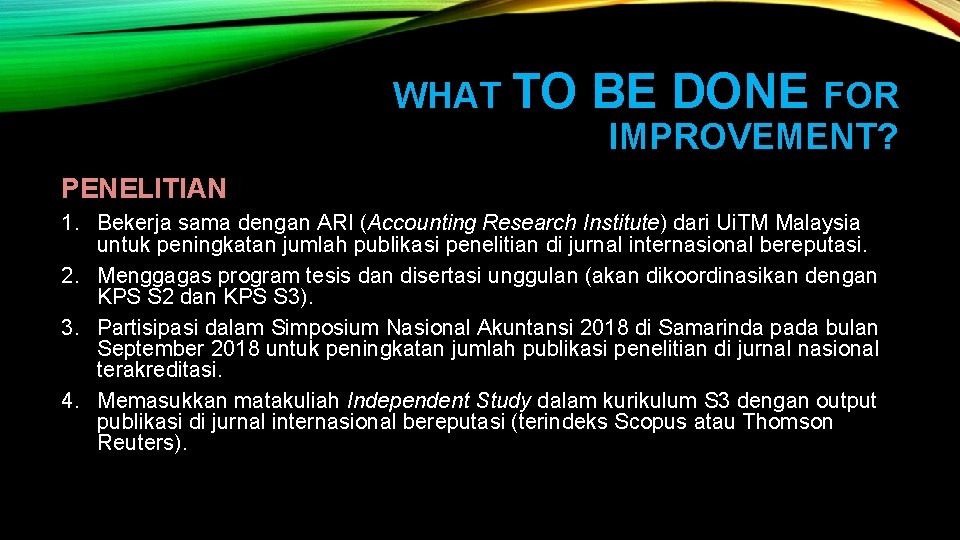 WHAT TO BE DONE FOR IMPROVEMENT?

PENELITIAN

1. Bekerja sama dengan ARI (Accounting Research Institute) dari UiTM Malaysia untuk peningkatan jumlah publikasi penelitian di jurnal internasional bereputasi.
2. Menggagas program tesis dan disertasi unggulan (akan dikoordinasikan dengan KPS S2 dan KPS S3).
3. Partisipasi dalam Simposium Nasional Akuntansi 2018 di Samarinda pada bulan September 2018 untuk peningkatan jumlah publikasi penelitian di jurnal nasional terakreditasi.
4. Memasukkan matakuliah Independent Study dalam kurikulum S3 dengan output publikasi di jurnal internasional bereputasi (terindeks Scopus atau Thomson Reuters).